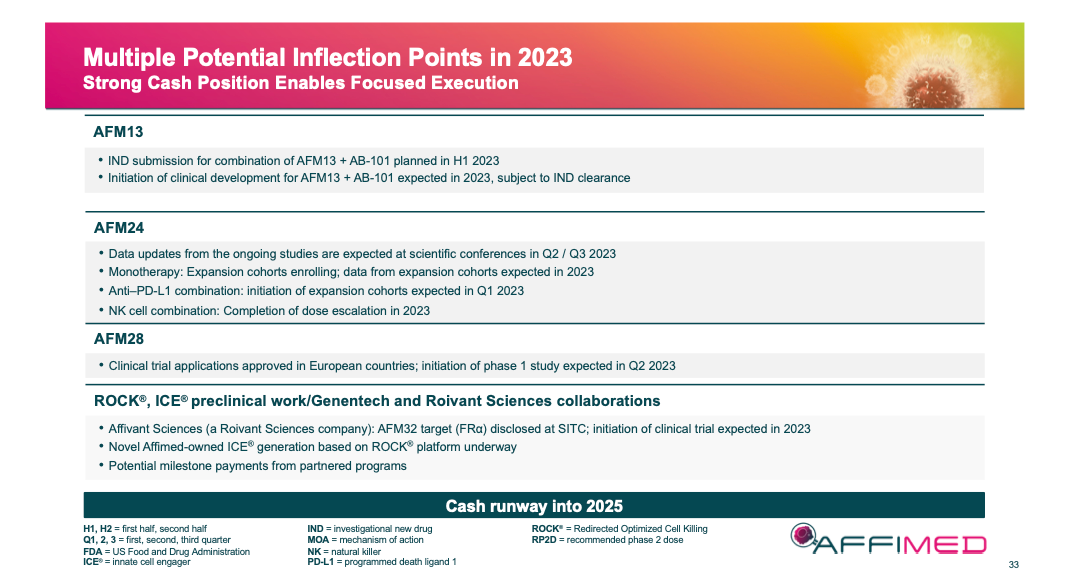 Multiple Potential Inflection Points in 2023
Strong Cash Position Enables Focused Execution

AFM13

• IND submission for combination of AFM13 + AB-101 planned in H1 2023
• Initiation of clinical development for AFM13 + AB-101 expected in 2023, subject to IND clearance

AFM24

• Data updates from the ongoing studies are expected at scientific conferences in Q2 / Q3 2023
• Monotherapy: Expansion cohorts enrolling; data from expansion cohorts expected in 2023
• Anti–PD-L1 combination: initiation of expansion cohorts expected in Q1 2023
• NK cell combination: Completion of dose escalation in 2023

AFM28

• Clinical trial applications approved in European countries; initiation of phase 1 study expected in Q2 2023

ROCK®, ICE® preclinical work/Genentech and Roivant Sciences collaborations

• Affivant Sciences (a Roivant Sciences company): AFM32 target (FRα) disclosed at SITC; initiation of clinical trial expected in 2023
• Novel Affimed-owned ICE® generation based on ROCK® platform underway
• Potential milestone payments from partnered programs

Cash runway into 2025

H1, H2 = first half, second half
Q1, 2, 3 = first, second, third quarter
FDA = US Food and Drug Administration
ICE® = innate cell engager

IND = investigational new drug
MOA = mechanism of action
NK = natural killer
PD-L1 = programmed death ligand 1

ROCK® = Redirected Optimized Cell Killing
RP2D = recommended phase 2 dose

AFFIMED

33